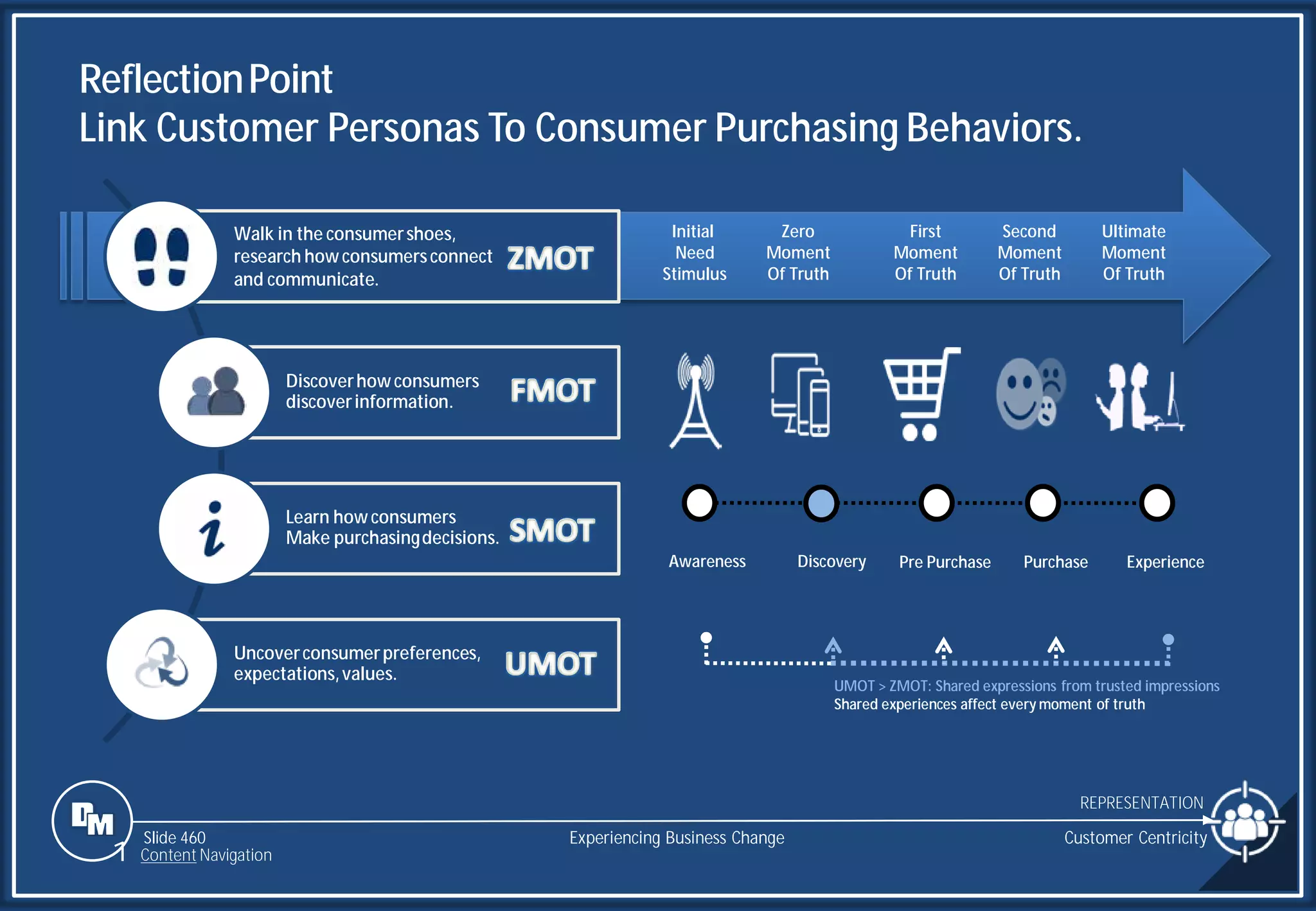 Reflection Point
Link Customer Personas To Consumer Purchasing Behaviors.

Walk in the consumer shoes, research how consumers connect and communicate.
ZMOT

Discover how consumers discover information.
FMOT

Learn how consumers Make purchasing decisions.
SMOT

Uncover consumer preferences, expectations, values.
UMOT

Initial Need Stimulus

Zero Moment Of Truth

First Moment Of Truth

Second Moment Of Truth

Ultimate Moment Of Truth

Awareness

Discovery

Pre Purchase

Purchase

Experience

UMOT > ZMOT: Shared expressions from trusted impressions
Shared experiences affect every moment of truth

DM

Slide 460
Content Navigation

Experiencing Business Change

REPRESENTATION
Customer Centricity